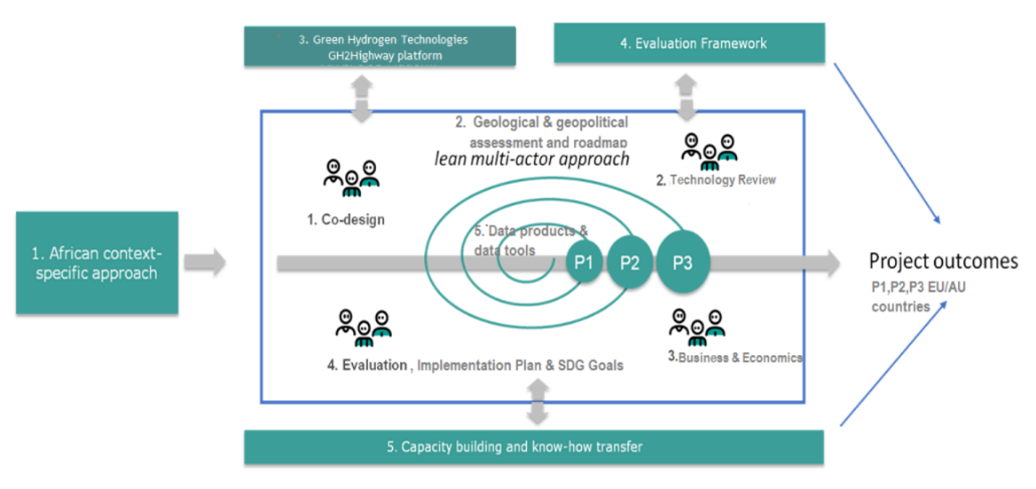 3. Green Hydrogen Technologies
GH2Highway platform

4. Evaluation Framework

2. Geological & geopolitical assessment and roadmap

lean multi-actor approach

1. Co-design

2. Technology Review

1. African context-specific approach

5. Data products & data tools

P1

P2

P3

Project outcomes

P1,P2,P3 EU/AU countries

4. Evaluation , Implementation Plan & SDG Goals

3.Business & Economics

5. Capacity building and know-how transfer